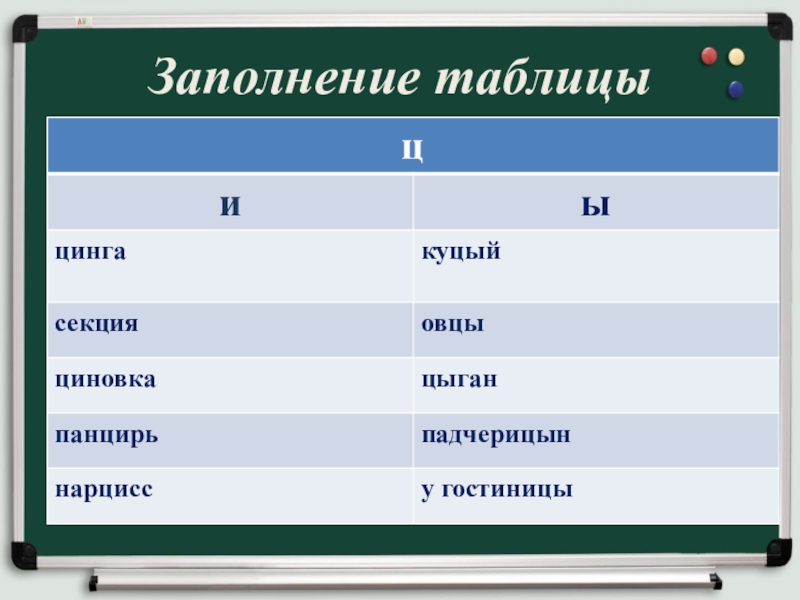 Заполнение таблицы

| Ц | |
|---|---|
| И | Ы |
| цинга | куцый |
| секция | овцы |
| циновка | цыган |
| панцирь | падчерицын |
| нарцисс | у гостиницы |